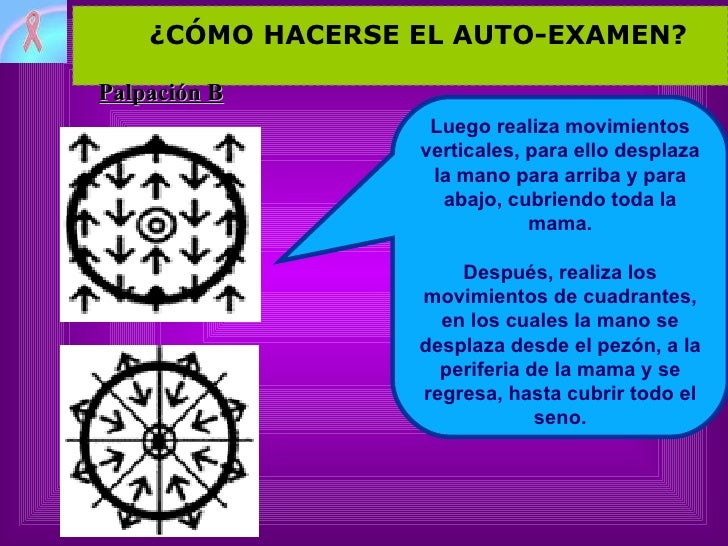 ¿CÓMO HACERSE EL AUTO-EXAMEN?

Palpación B

Luego realiza movimientos verticales, para ello desplaza la mano para arriba y para abajo, cubriendo toda la mama.

Después, realiza los movimientos de cuadrantes, en los cuales la mano se desplaza desde el pezón, a la periferia de la mama y se regresa, hasta cubrir todo el seno.